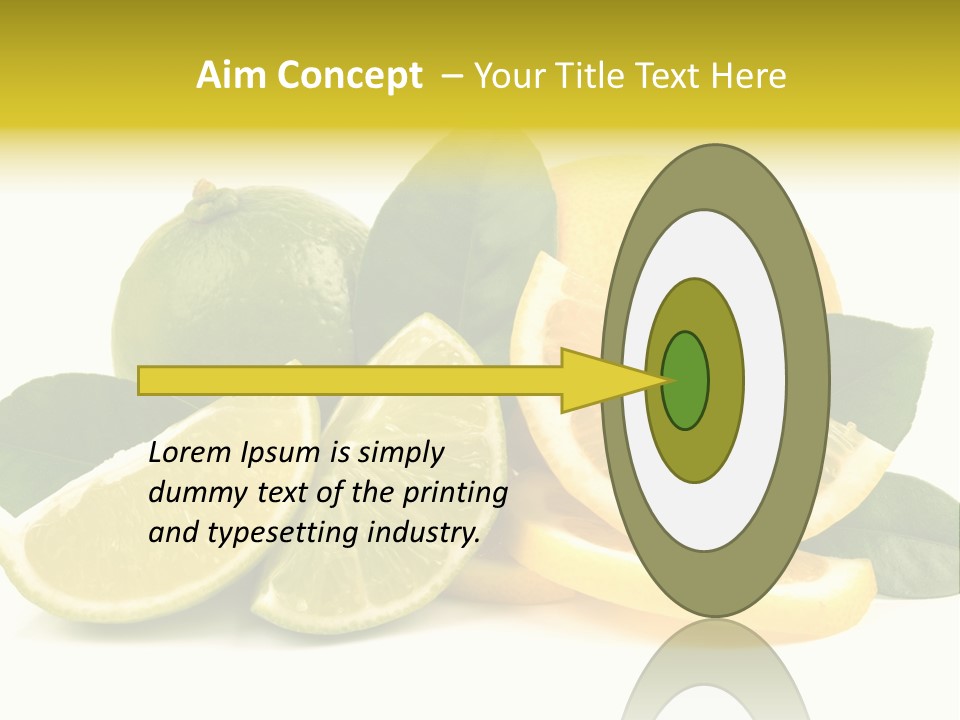 Aim Concept – Your Title Text Here

Lorem Ipsum is simply dummy text of the printing and typesetting industry.